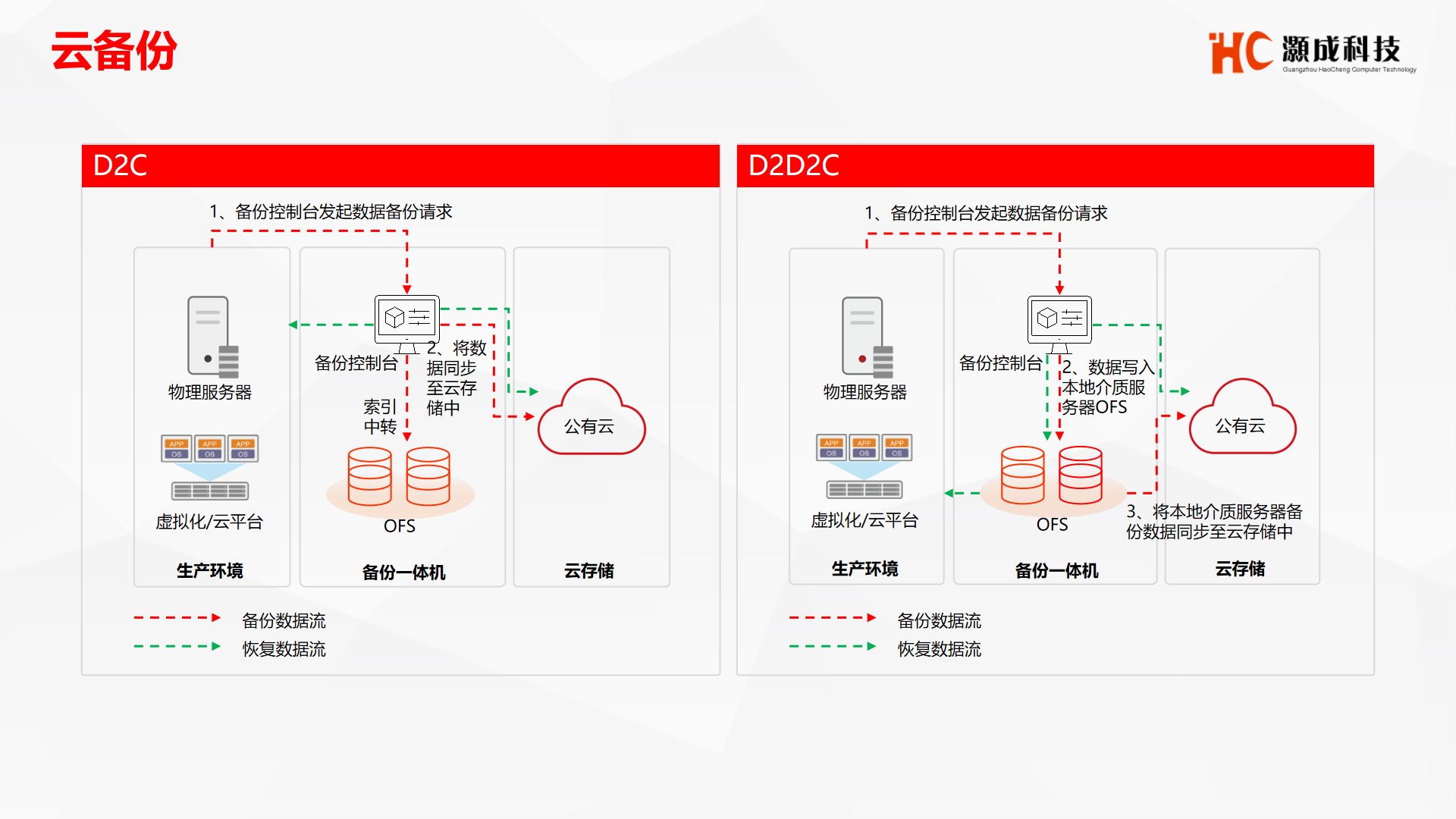 云备份

HC 灏成科技
Guangzhou HaoCheng Computer Technology

D2C

1、备份控制台发起数据备份请求

物理服务器

APP OS APP OS APP OS

虚拟化/云平台

生产环境

备份控制台

2、将数据同步至云存储中

索引中转

OFS

备份一体机

公有云

云存储

备份数据流
恢复数据流

D2D2C

1、备份控制台发起数据备份请求

物理服务器

APP OS APP OS APP OS

虚拟化/云平台

生产环境

备份控制台

2、数据写入本地介质服务器OFS

OFS

备份一体机

公有云

3、将本地介质服务器备份数据同步至云存储中

云存储

备份数据流
恢复数据流